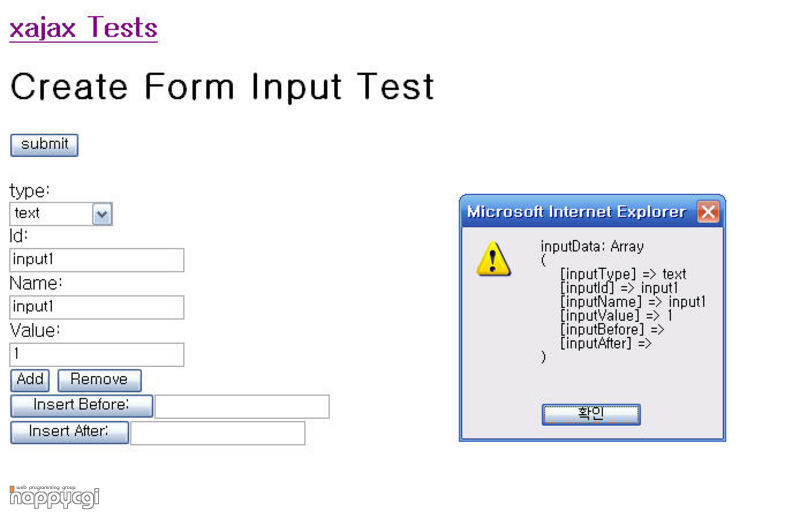 xajax Tests

Create Form Input Test

submit

type:
text
Id:
input1
Name:
input1
Value:
1
Add Remove
Insert Before:
Insert After:

Microsoft Internet Explorer

inputData: Array
(
[inputType] => text
[inputId] => input1
[inputName] => input1
[inputValue] => 1
[inputBefore] =>
[inputAfter] =>
)

확인

web programming group
happycgi